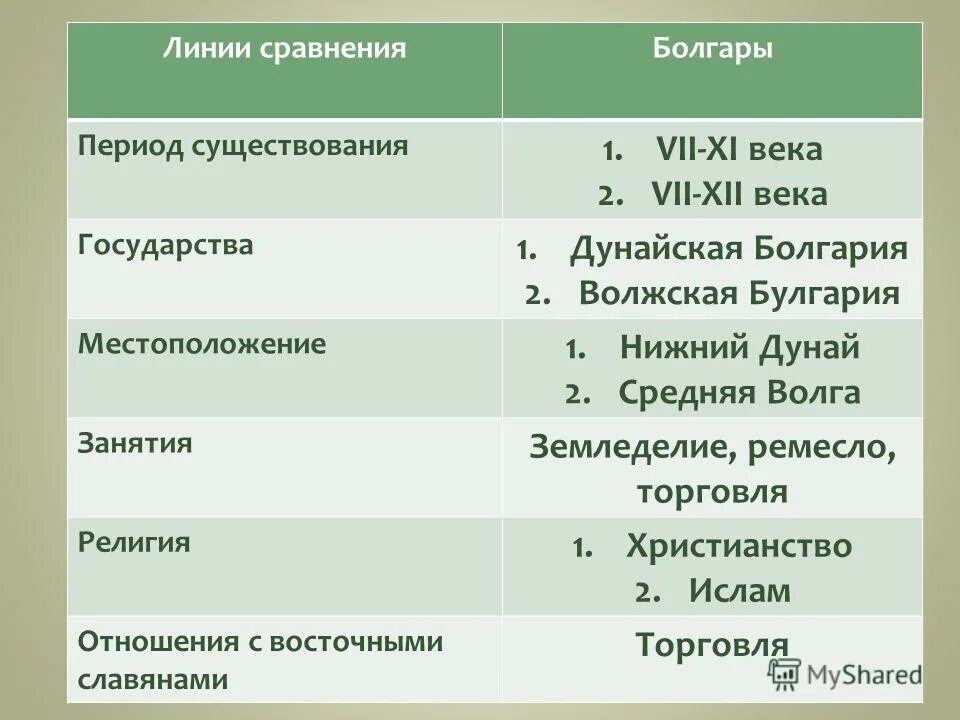 | Линии сравнения | Болгары |
|---|---|
| Период существования | 1. VII-XI века 2. VII-XII века |
| Государства | 1. Дунайская Болгария 2. Волжская Булгария |
| Местоположение | 1. Нижний Дунай 2. Средняя Волга |
| Занятия | Земледелие, ремесло, торговля |
| Религия | 1. Христианство 2. Ислам |
| Отношения с восточными славянами | Торговля |

MyShared